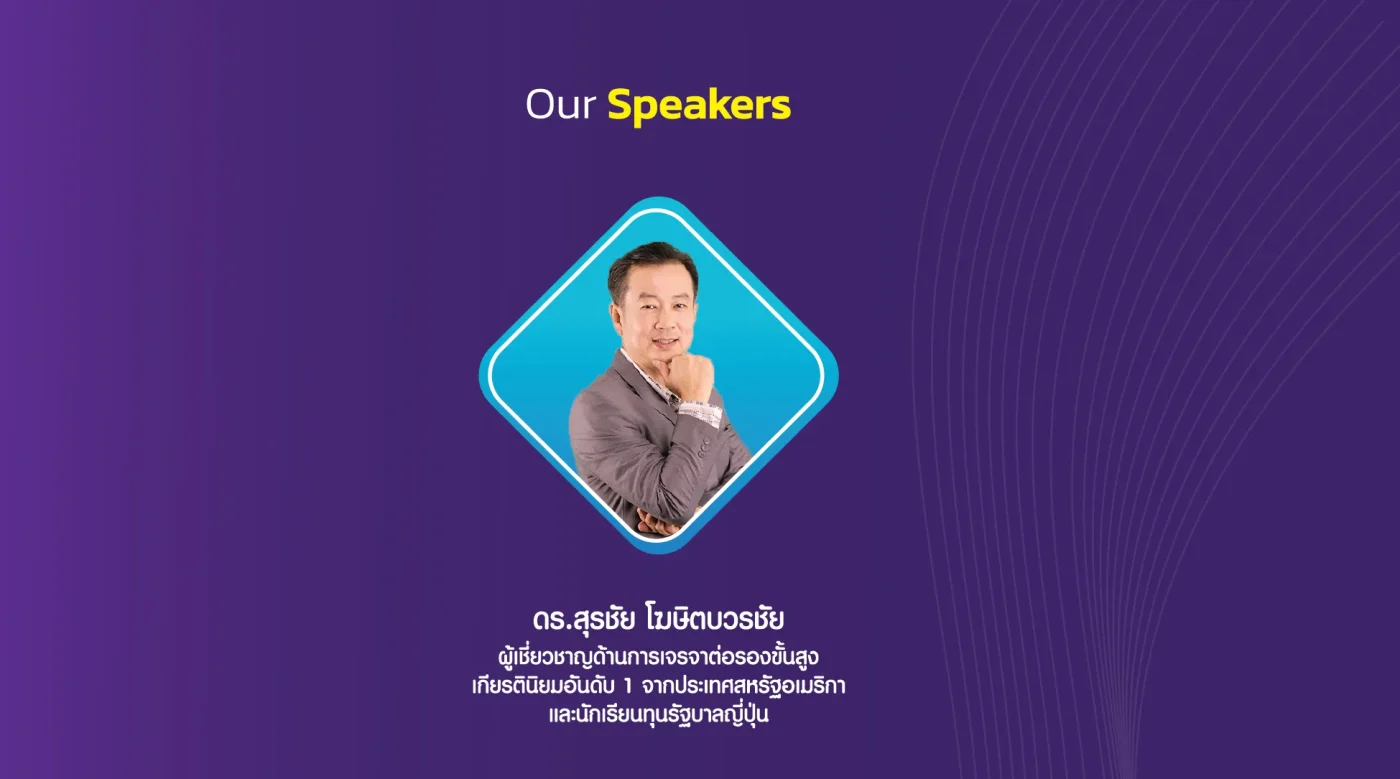 Our Speakers

ดร.สุรชัย โฆษิตบวรชัย
ผู้เชี่ยวชาญด้านการเจรจาต่อรองขั้นสูง
เกียรตินิยมอันดับ 1 จากประเทศสหรัฐอเมริกา
และนักเรียนทุนรัฐบาลญี่ปุ่น